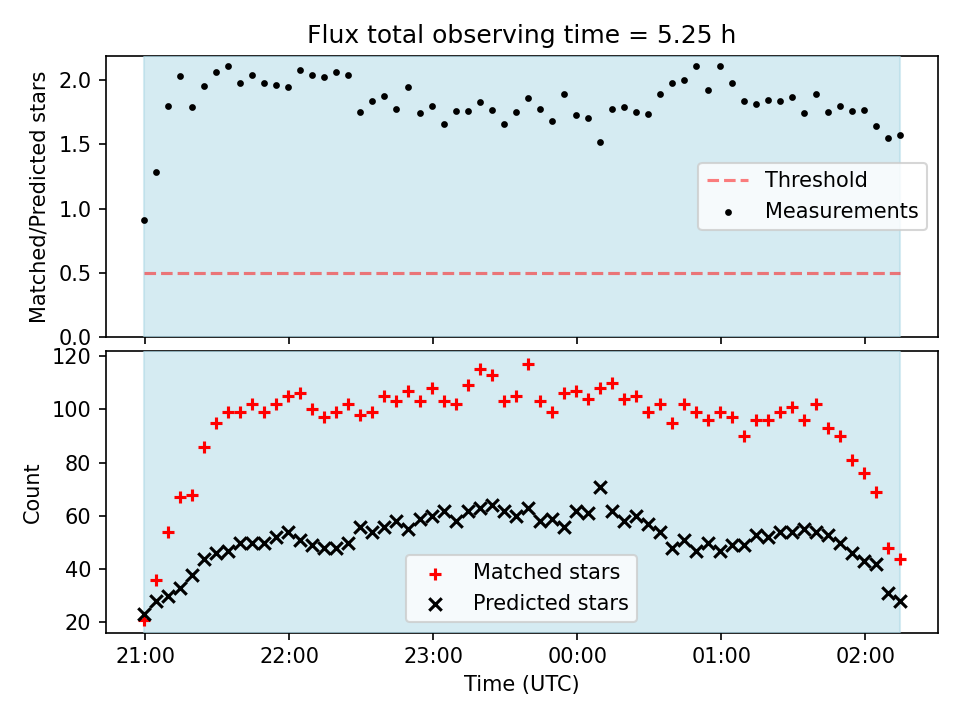 Flux total observing time = 5.25 h

Matched/Predicted stars

2.0
1.5
1.0
0.5
0.0

Threshold
Measurements

Count

120
100
80
60
40
20

Matched stars
Predicted stars

21:00
22:00
23:00
00:00
01:00
02:00

Time (UTC)